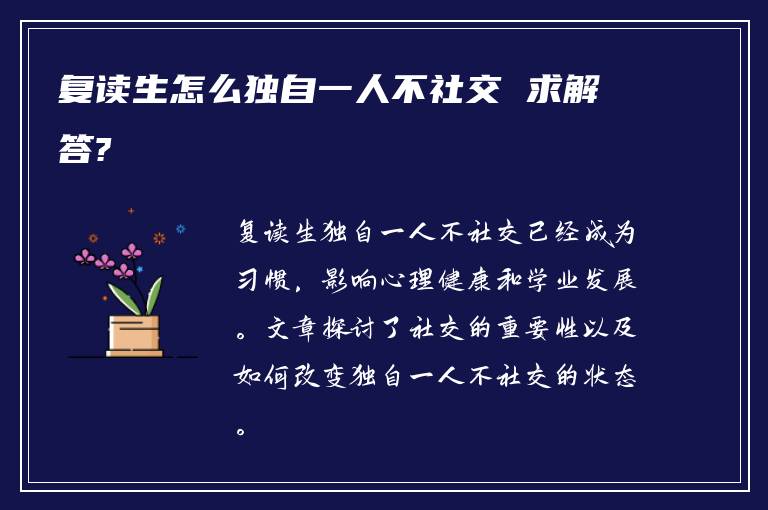 复读生怎么独自一人不社交 求解答?

复读生独自一人不社交已经成为习惯，影响心理健康和学业发展。文章探讨了社交的重要性以及如何改变独自一人不社交的状态。